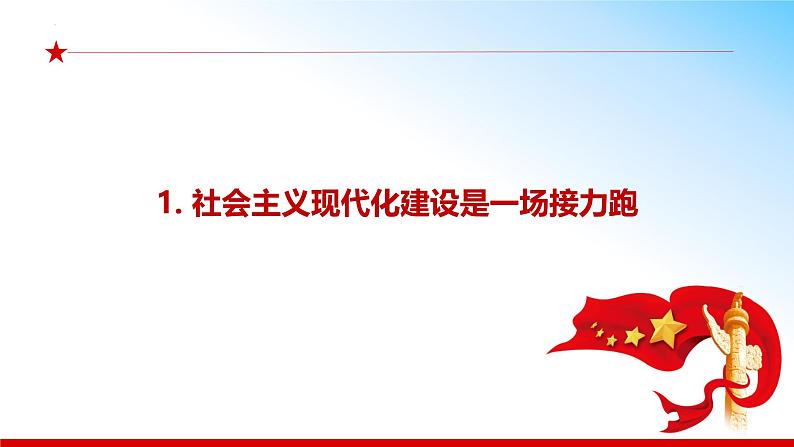 1. 社会主义现代化建设是一场接力跑